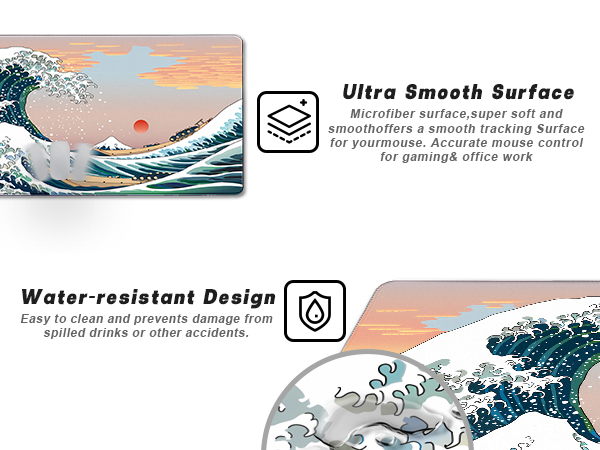 Ultra Smooth Surface

Microfiber surface,super soft and smoothoffers a smooth tracking Surface for yourmouse. Accurate mouse control for gaming& office work

Water-resistant Design

Easy to clean and prevents damage from spilled drinks or other accidents.